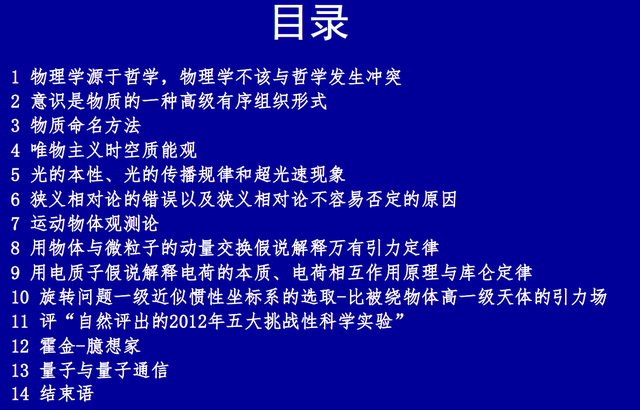 目录

1 物理学源于哲学，物理学不该与哲学发生冲突
2 意识是物质的一种高级有序组织形式
3 物质命名方法
4 唯物主义时空质能观
5 光的本性、光的传播规律和超光速现象
6 狭义相对论的错误以及狭义相对论不容易否定的原因
7 运动物体观测论
8 用物体与微粒子的动量交换假说解释万有引力定律
9 用电质子假说解释电荷的本质、电荷相互作用原理与库仑定律
10 旋转问题一级近似惯性坐标系的选取-比被绕物体高一级天体的引力场
11 评“自然评出的2012年五大挑战性科学实验”
12 霍金-臆想家
13 量子与量子通信
14 结束语